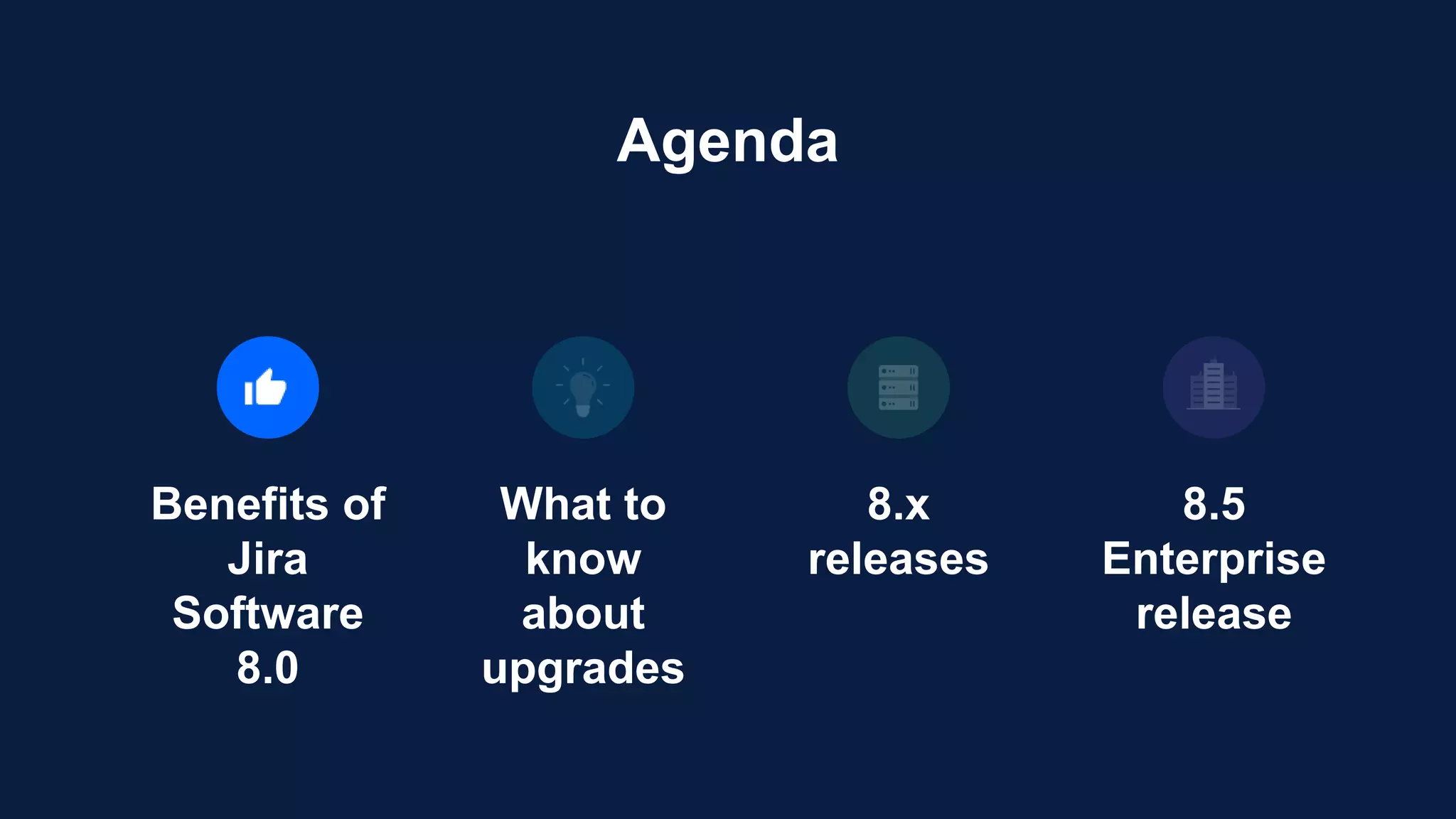 Agenda

Benefits of Jira Software 8.0

What to know about upgrades

8.x releases

8.5 Enterprise release